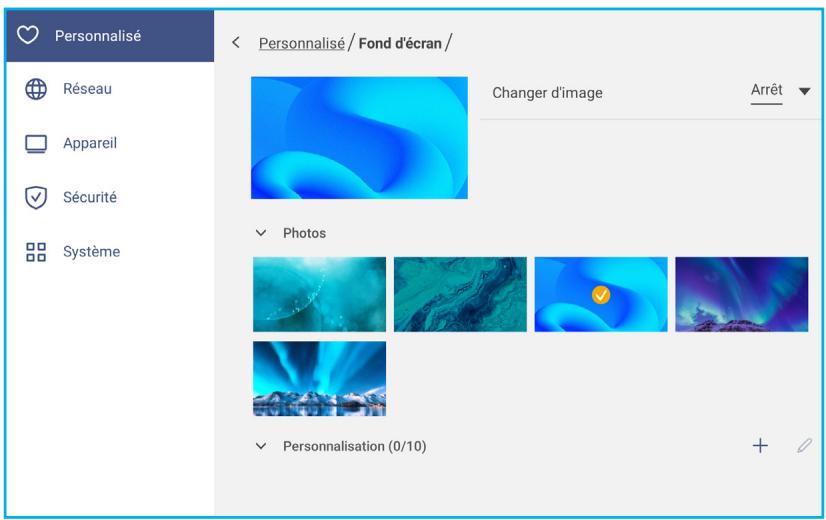 Personnalisé
Réseau
Appareil
Sécurité
Système

Personnalisé / Fond d'écran /

Changer d'image
Arrêt

Photos

Personnalisation (0/10)